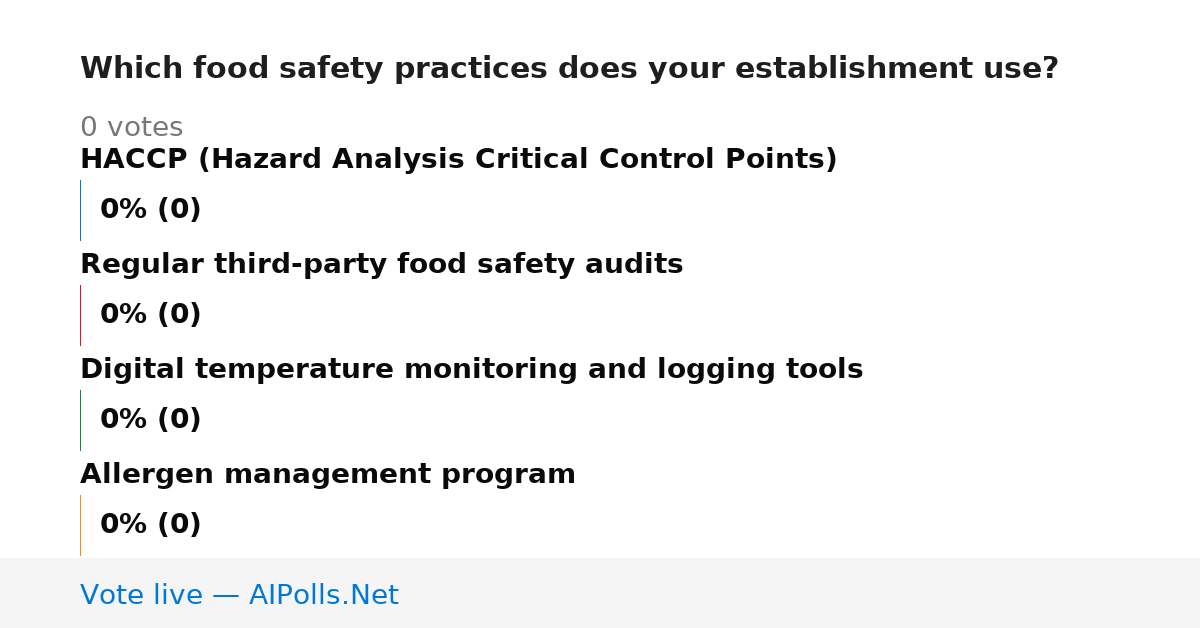 Which food safety practices does your establishment use?

0 votes

HACCP (Hazard Analysis Critical Control Points)

0% (0)

Regular third-party food safety audits

0% (0)

Digital temperature monitoring and logging tools

0% (0)

Allergen management program

0% (0)

Vote live — AIPolls.Net